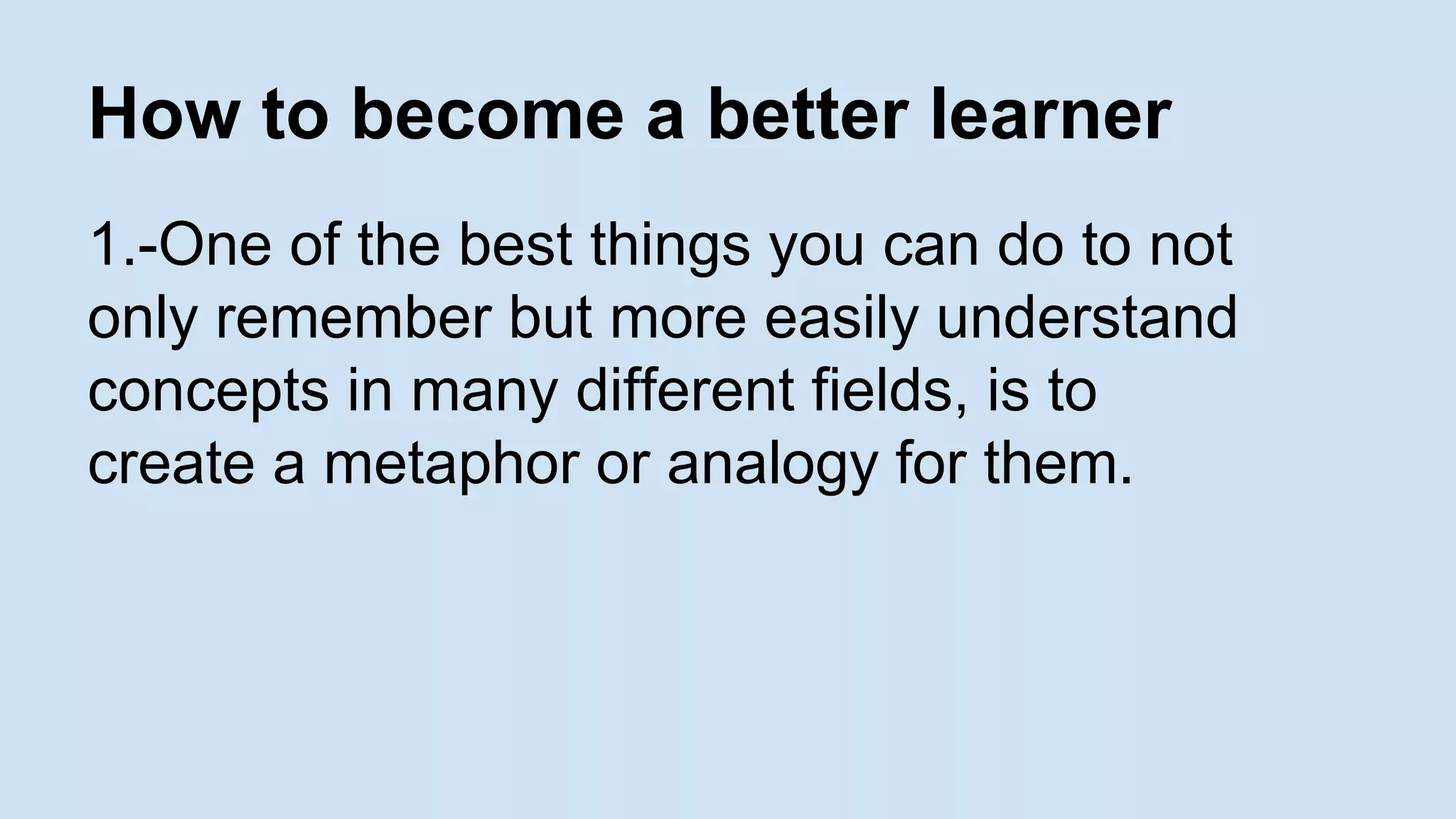 How to become a better learner

1.-One of the best things you can do to not only remember but more easily understand concepts in many different fields, is to create a metaphor or analogy for them.